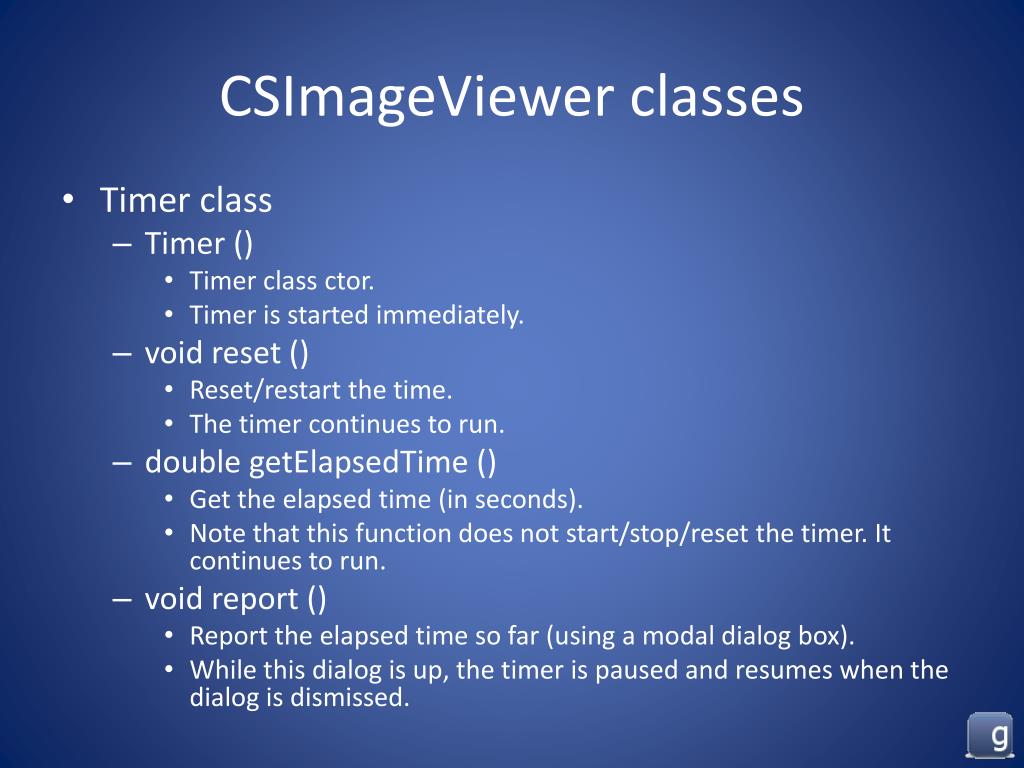 CSImageViewer classes

• Timer class
– Timer ()
• Timer class ctor.
• Timer is started immediately.
– void reset ()
• Reset/restart the time.
• The timer continues to run.
– double getElapsedTime ()
• Get the elapsed time (in seconds).
• Note that this function does not start/stop/reset the timer. It continues to run.
– void report ()
• Report the elapsed time so far (using a modal dialog box).
• While this dialog is up, the timer is paused and resumes when the dialog is dismissed.

g